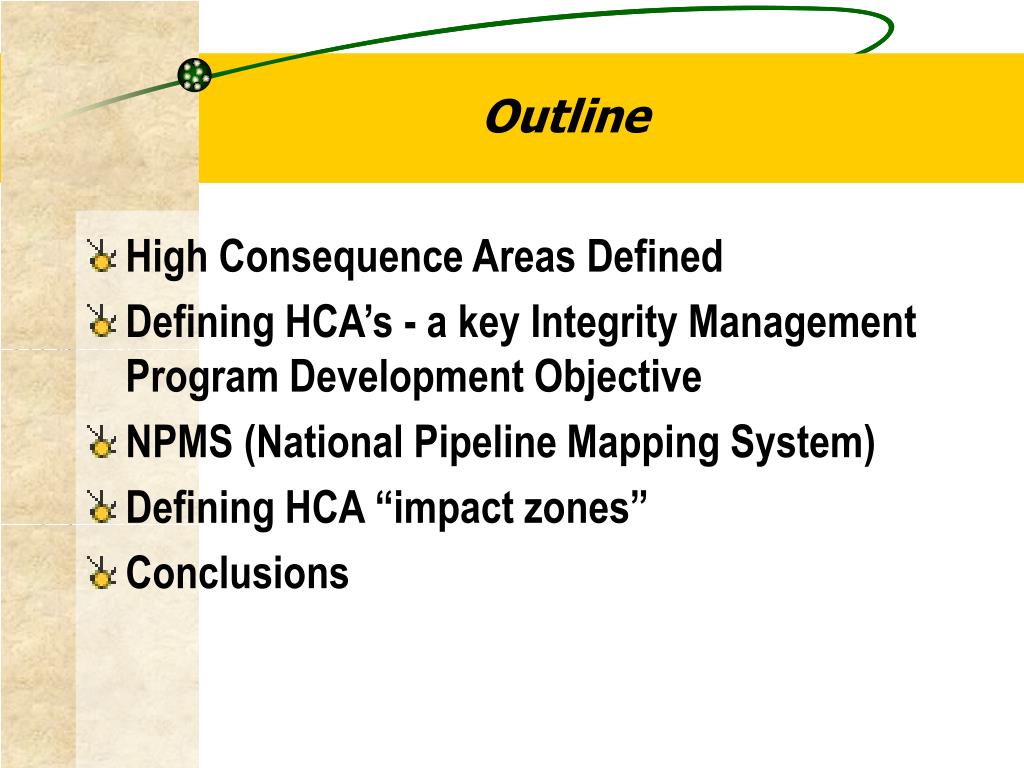 Outline

High Consequence Areas Defined

Defining HCA’s - a key Integrity Management Program Development Objective

NPMS (National Pipeline Mapping System)

Defining HCA “impact zones”

Conclusions